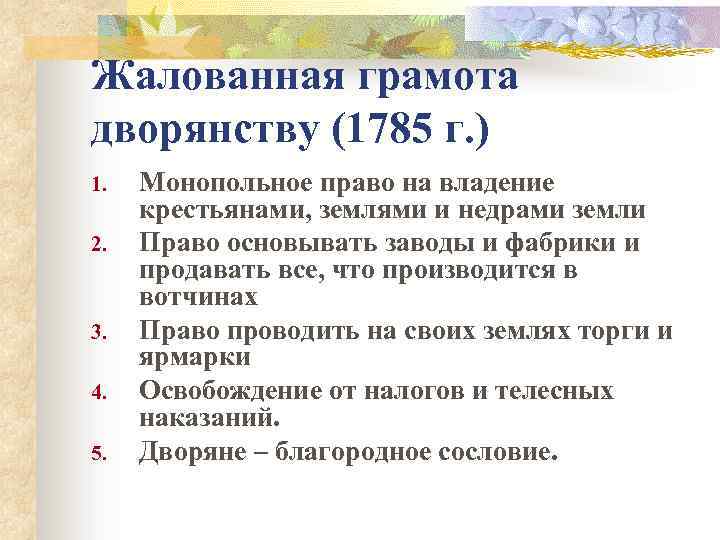 Жалованная грамота дворянству (1785 г.)

1. Монопольное право на владение крестьянами, землями и недрами земли
2. Право основывать заводы и фабрики и продавать все, что производится в вотчинах
3. Право проводить на своих землях торги и ярмарки
4. Освобождение от налогов и телесных наказаний.
5. Дворяне – благородное сословие.